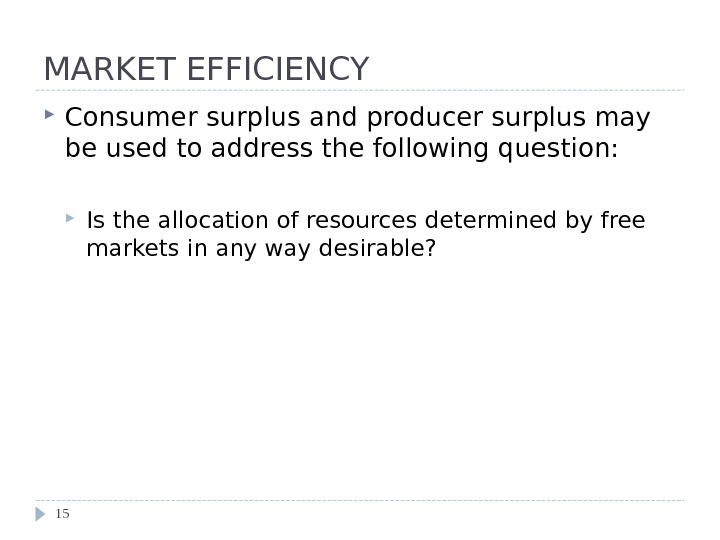 MARKET EFFICIENCY

Consumer surplus and producer surplus may be used to address the following question:

Is the allocation of resources determined by free markets in any way desirable?

15